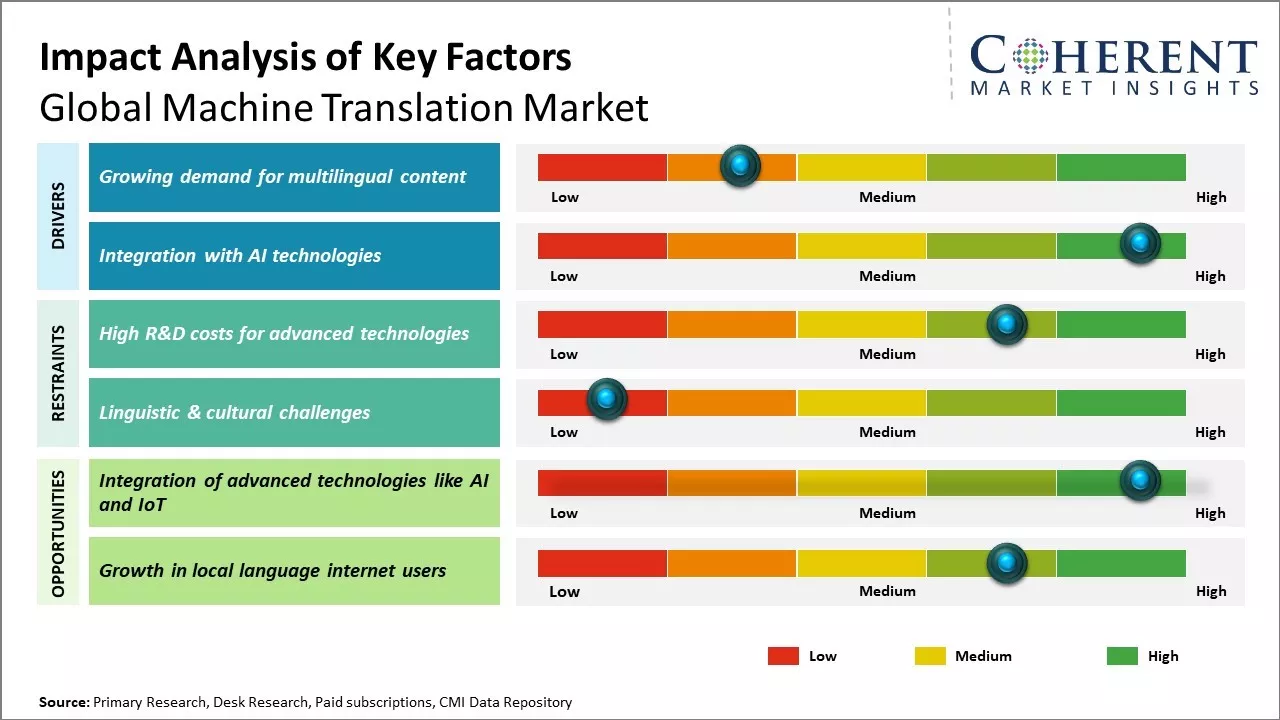 Impact Analysis of Key Factors
Global Machine Translation Market

COHERENT
MARKET INSIGHTS

DRIVERS

Growing demand for multilingual content
Low Medium High

Integration with AI technologies
Low Medium High

RESTRAINTS

High R&D costs for advanced technologies
Low Medium High

Linguistic & cultural challenges
Low Medium High

OPPORTUNITIES

Integration of advanced technologies like AI and IoT
Low Medium High

Growth in local language internet users
Low Medium High

Low Medium High

Source: Primary Research, Desk Research, Paid subscriptions, CMI Data Repository